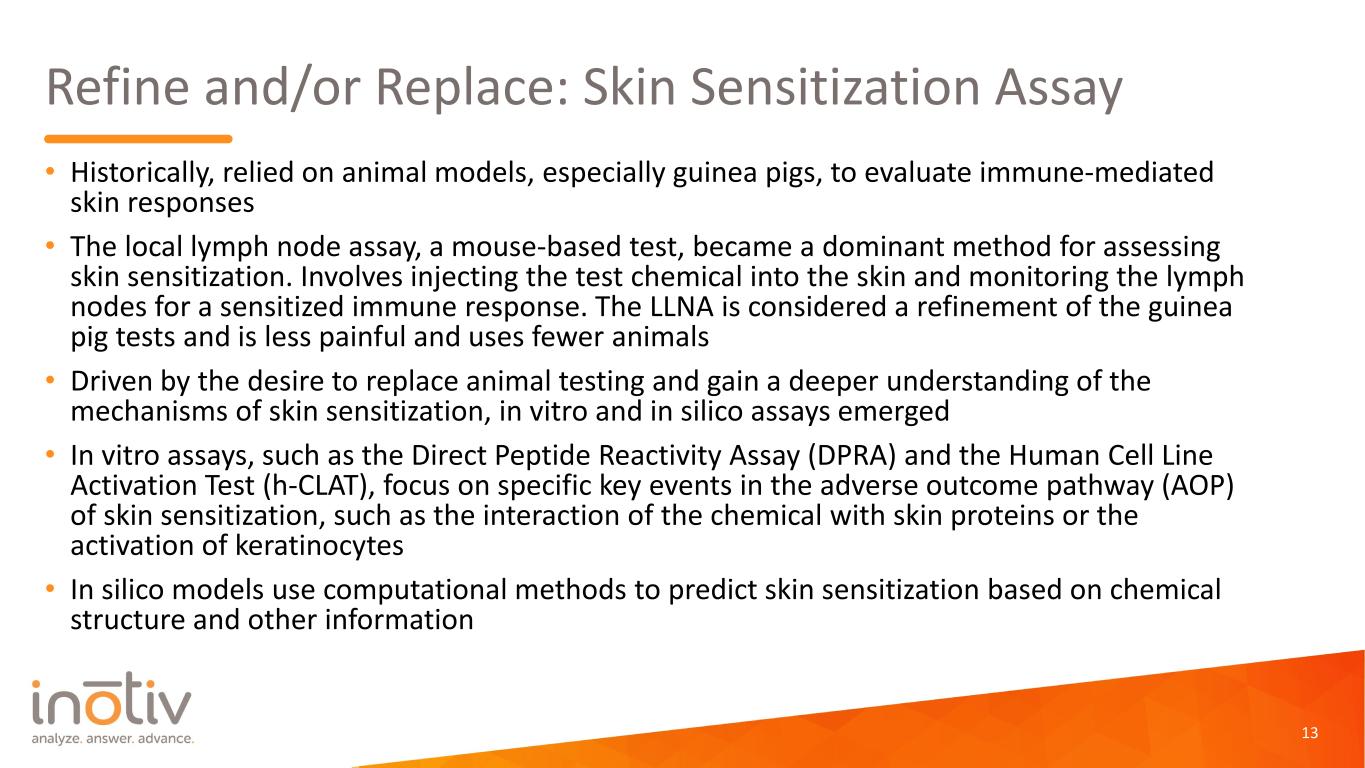 Refine and/or Replace: Skin Sensitization Assay

• Historically, relied on animal models, especially guinea pigs, to evaluate immune-mediated skin responses

• The local lymph node assay, a mouse-based test, became a dominant method for assessing skin sensitization. Involves injecting the test chemical into the skin and monitoring the lymph nodes for a sensitized immune response. The LLNA is considered a refinement of the guinea pig tests and is less painful and uses fewer animals

• Driven by the desire to replace animal testing and gain a deeper understanding of the mechanisms of skin sensitization, in vitro and in silico assays emerged

• In vitro assays, such as the Direct Peptide Reactivity Assay (DPRA) and the Human Cell Line Activation Test (h-CLAT), focus on specific key events in the adverse outcome pathway (AOP) of skin sensitization, such as the interaction of the chemical with skin proteins or the activation of keratinocytes

• In silico models use computational methods to predict skin sensitization based on chemical structure and other information

inotiv
analyze. answer. advance.

13